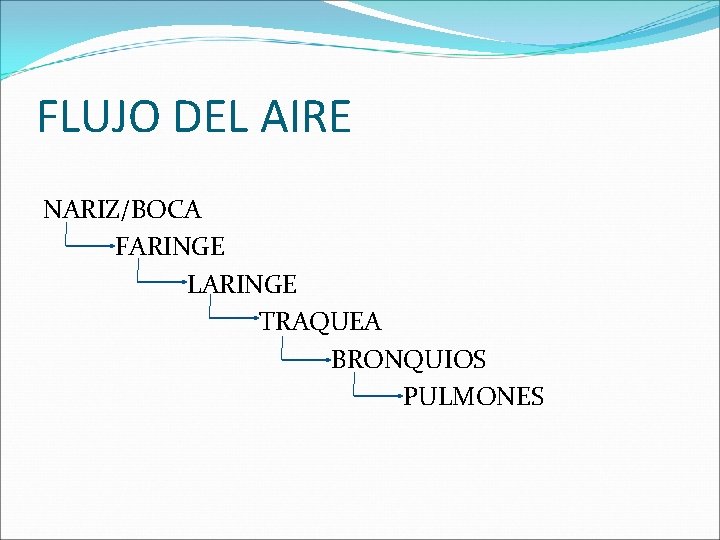 FLUJO DEL AIRE

NARIZ/BOCA
FARINGE
LARINGE
TRAQUEA
BRONQUIOS
PULMONES